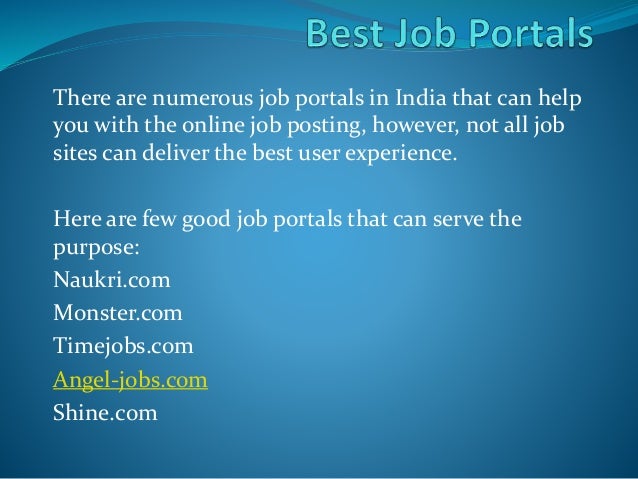 Best Job Portals

There are numerous job portals in India that can help you with the online job posting, however, not all job sites can deliver the best user experience.

Here are few good job portals that can serve the purpose:
Naukri.com
Monster.com
Timejobs.com
Angel-jobs.com
Shine.com